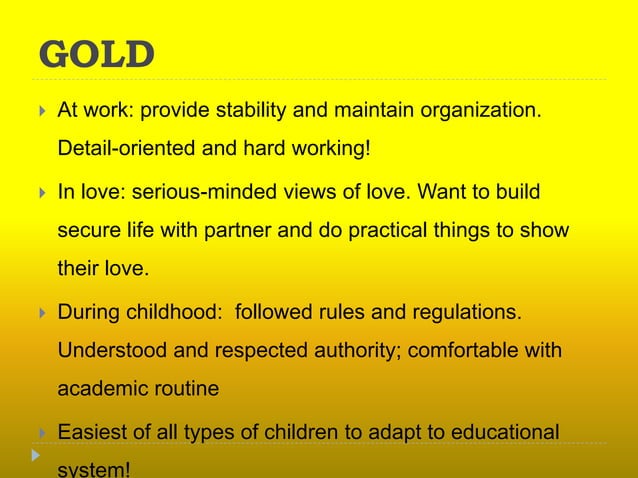 GOLD

At work: provide stability and maintain organization. Detail-oriented and hard working!

In love: serious-minded views of love. Want to build secure life with partner and do practical things to show their love.

During childhood:  followed rules and regulations. Understood and respected authority; comfortable with academic routine

Easiest of all types of children to adapt to educational system!